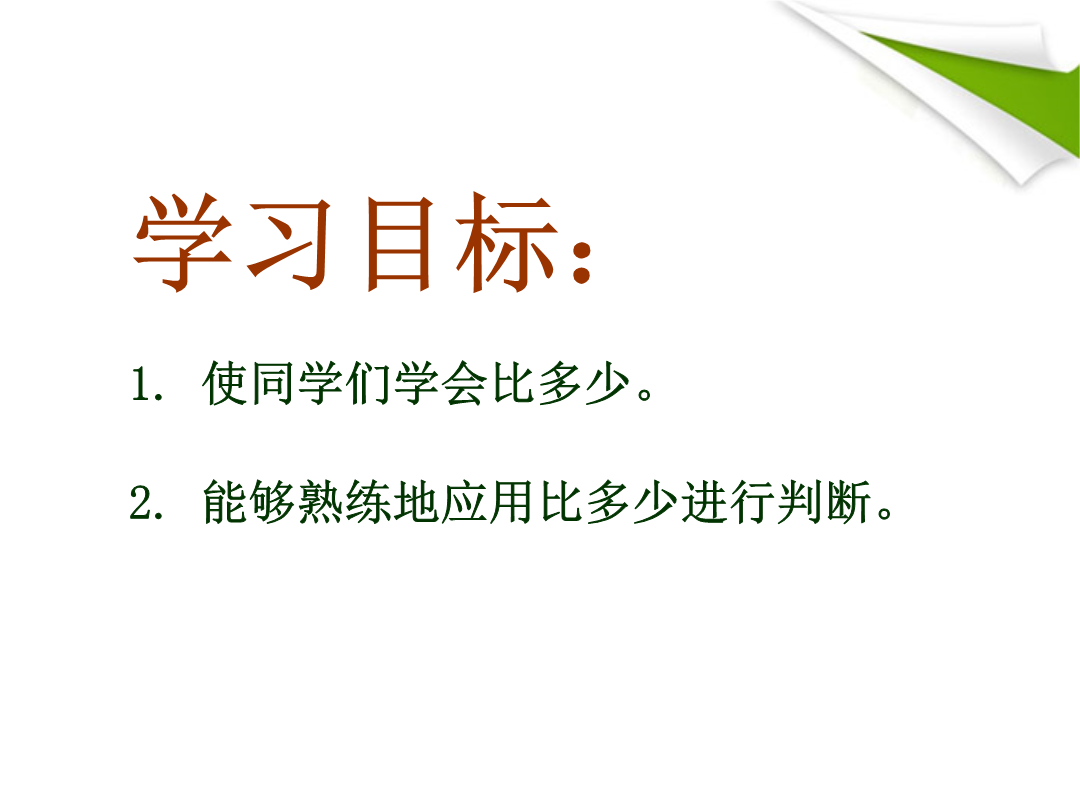 学习目标：

1. 使同学们学会比多少。

2. 能够熟练地应用比多少进行判断。